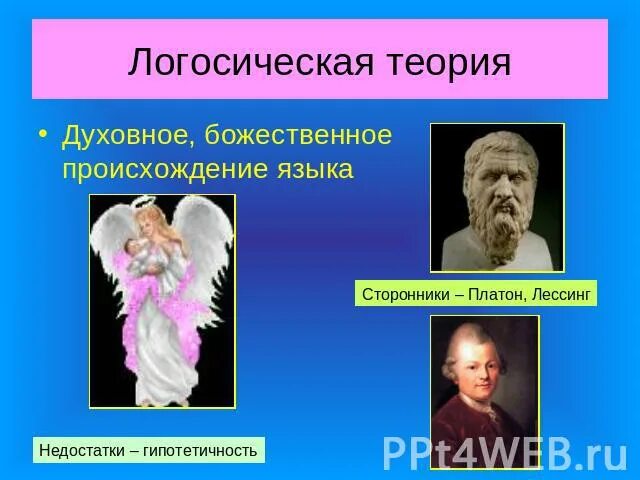 Логосическая теория

• Духовное, божественное происхождение языка

Сторонники – Платон, Лессинг

Недостатки – гипотетичность

PPt4WEB.ru